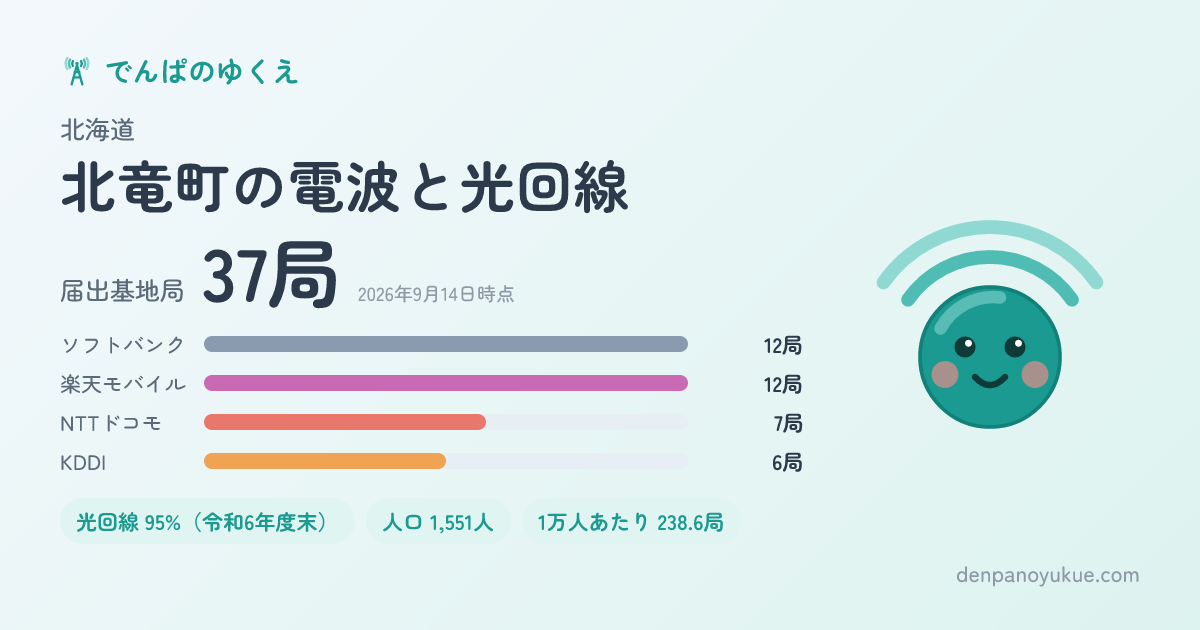 でんぱのゆくえ

北海道

北竜町の電波と光回線

届出基地局 37局 2026年9月14日時点

ソフトバンク 12局
楽天モバイル 12局
NTTドコモ 7局
KDDI 6局

光回線 95%（令和6年度末）
人口 1,551人
1万人あたり 238.6局

denpanoyukue.com